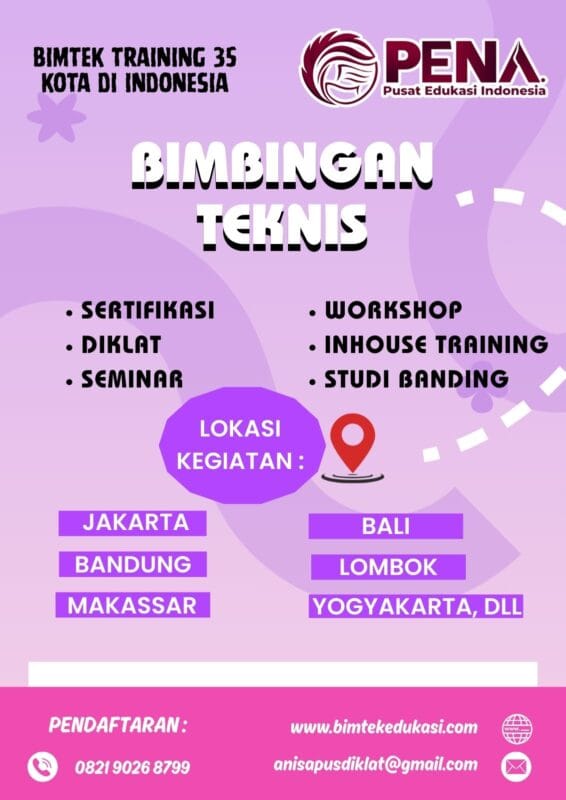 BIMTEK TRAINING 35 KOTA DI INDONESIA

PENA
Pusat Edukasi Indonesia

BIMBINGAN TEKNIS

• SERTIFIKASI
• DIKLAT
• SEMINAR

• WORKSHOP
• INHOUSE TRAINING
• STUDI BANDING

LOKASI KEGIATAN :

JAKARTA
BANDUNG
MAKASSAR

BALI
LOMBOK
YOGYAKARTA, DLL

PENDAFTARAN :
0821 9026 8799

www.bimtekedukasi.com
anisapusdiklat@gmail.com